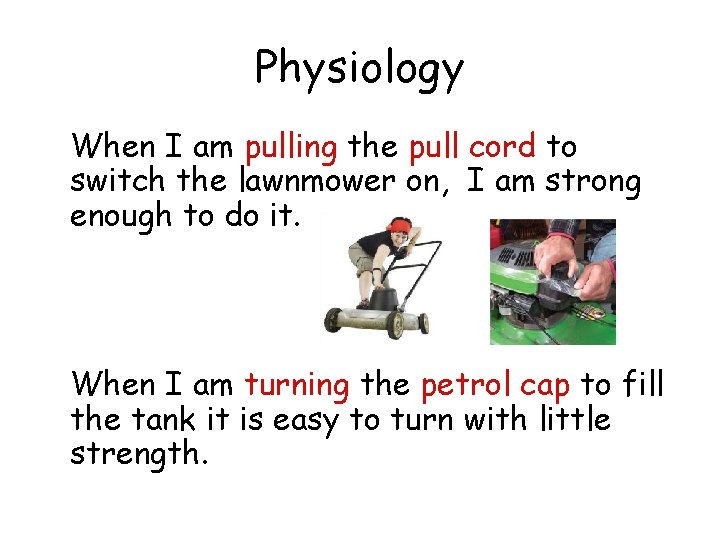 Physiology

When I am pulling the pull cord to switch the lawnmower on, I am strong enough to do it.

When I am turning the petrol cap to fill the tank it is easy to turn with little strength.